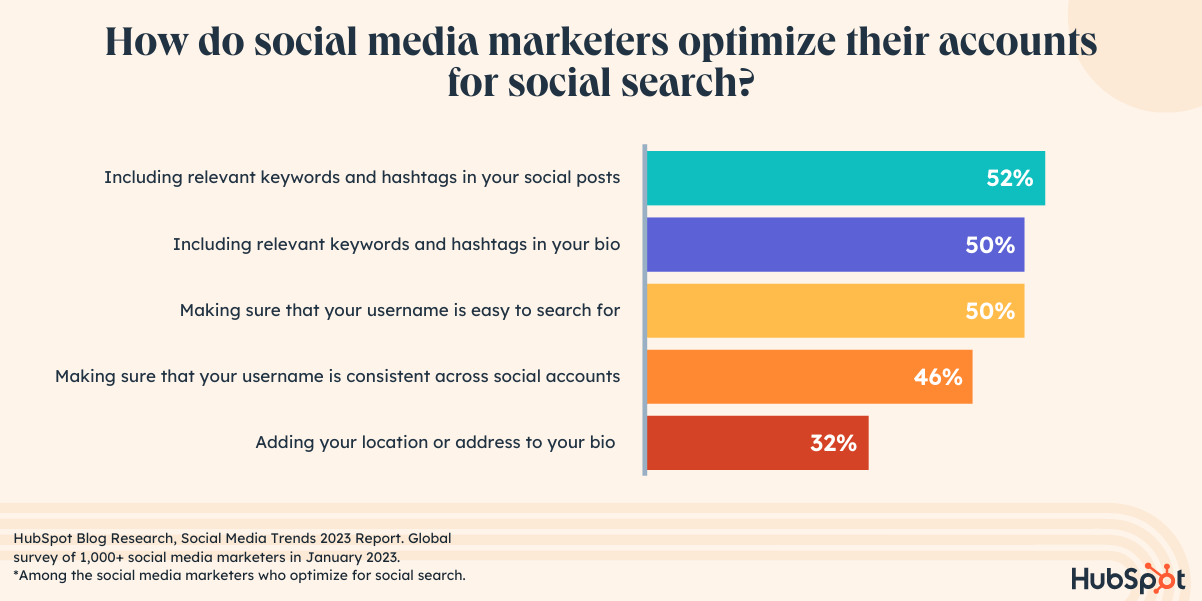 How do social media marketers optimize their accounts for social search?

Including relevant keywords and hashtags in your social posts 52%

Including relevant keywords and hashtags in your bio 50%

Making sure that your username is easy to search for 50%

Making sure that your username is consistent across social accounts 46%

Adding your location or address to your bio 32%

HubSpot Blog Research, Social Media Trends 2023 Report. Global survey of 1,000+ social media marketers in January 2023.
*Among the social media marketers who optimize for social search.

HubSpot